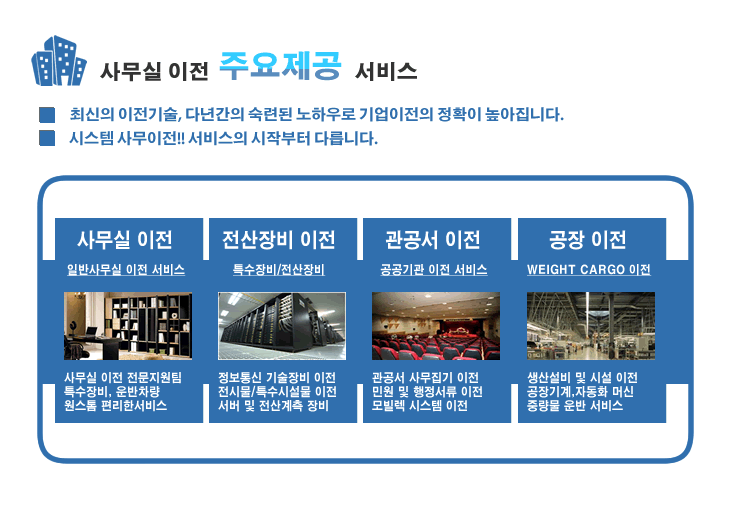 사무실 이전 주요제공 서비스

최신의 이전기술, 다년간의 숙련된 노하우로 기업이전의 정확이 높아집니다.

시스템 사무이전!! 서비스의 시작부터 다릅니다.

사무실 이전

일반사무실 이전 서비스

사무실 이전 전문지원팀
특수장비, 운반차량
원스톱 편리한서비스

전산장비 이전

특수장비/전산장비

정보통신 기술장비 이전
전시물/특수시설물 이전
서버 및 전산계측 장비

관공서 이전

공공기관 이전 서비스

관공서 사무집기 이전
민원 및 행정서류 이전
모빌렉 시스템 이전

공장 이전

WEIGHT CARGO 이전

생산설비 및 시설 이전
공장기계,자동화 머신
중량물 운반 서비스